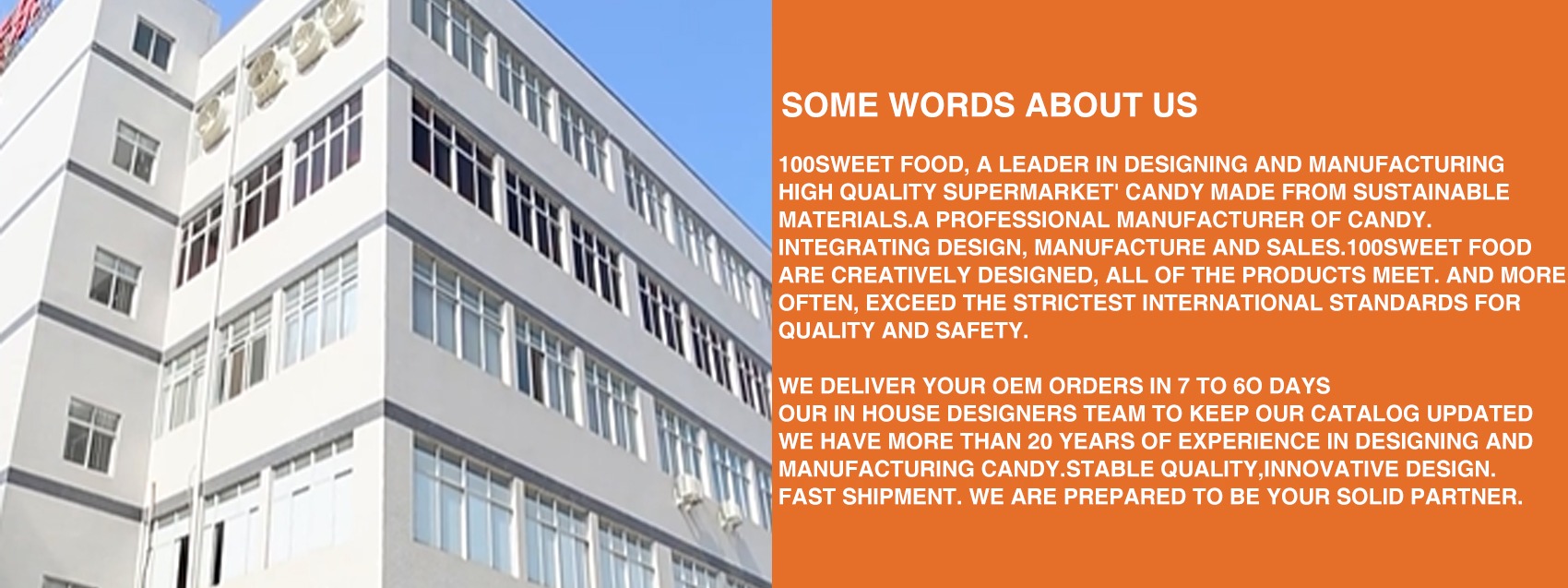 SOME WORDS ABOUT US

100SWEET FOOD, A LEADER IN DESIGNING AND MANUFACTURING HIGH QUALITY SUPERMARKET' CANDY MADE FROM SUSTAINABLE MATERIALS.A PROFESSIONAL MANUFACTURER OF CANDY. INTEGRATING DESIGN, MANUFACTURE AND SALES.100SWEET FOOD ARE CREATIVELY DESIGNED, ALL OF THE PRODUCTS MEET. AND MORE OFTEN, EXCEED THE STRICTEST INTERNATIONAL STANDARDS FOR QUALITY AND SAFETY.

WE DELIVER YOUR OEM ORDERS IN 7 TO 6O DAYS
OUR IN HOUSE DESIGNERS TEAM TO KEEP OUR CATALOG UPDATED
WE HAVE MORE THAN 20 YEARS OF EXPERIENCE IN DESIGNING AND MANUFACTURING CANDY.STABLE QUALITY,INNOVATIVE DESIGN. FAST SHIPMENT. WE ARE PREPARED TO BE YOUR SOLID PARTNER.